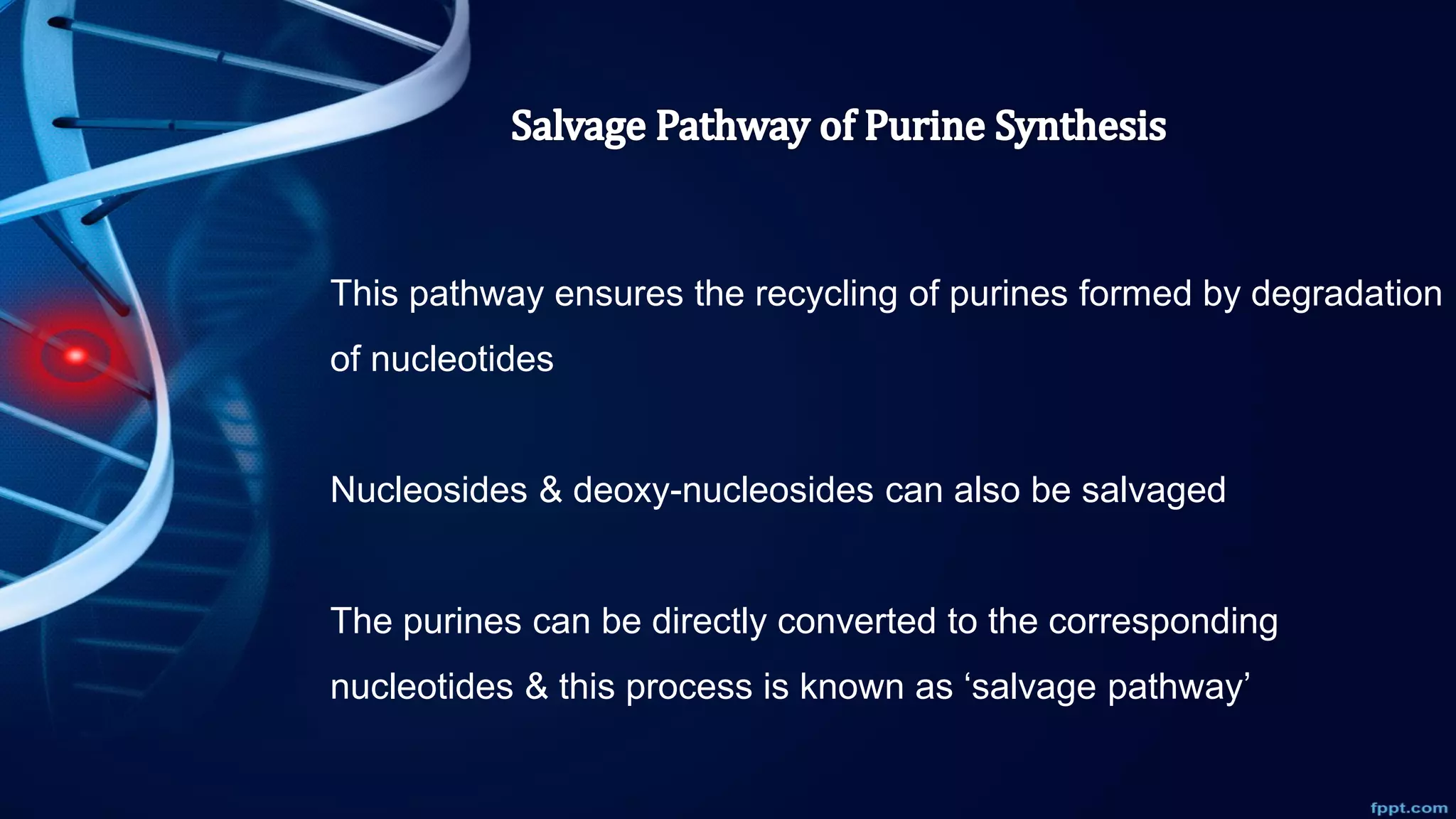 Salvage Pathway of Purine Synthesis

This pathway ensures the recycling of purines formed by degradation of nucleotides

Nucleosides & deoxy-nucleosides can also be salvaged

The purines can be directly converted to the corresponding nucleotides & this process is known as ‘salvage pathway’

fppt.com